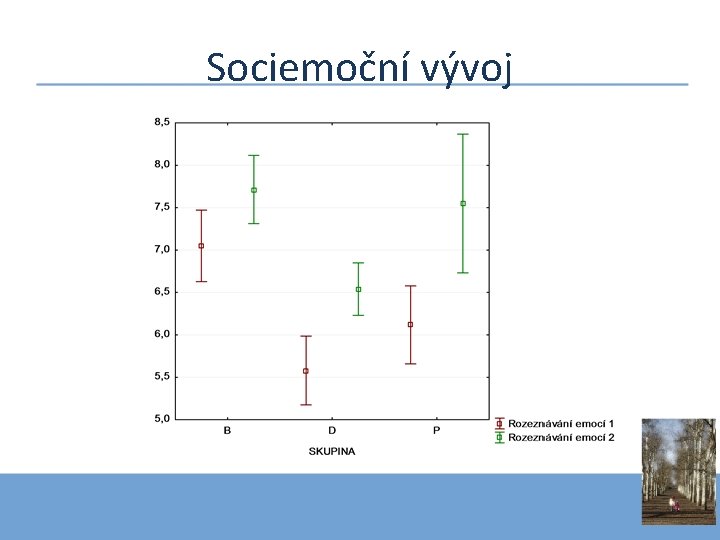 Sociemoční vývoj

8,5
8,0
7,5
7,0
6,5
6,0
5,5
5,0

B
D
P

SKUPINA

Rozeznávání emocí 1
Rozeznávání emocí 2